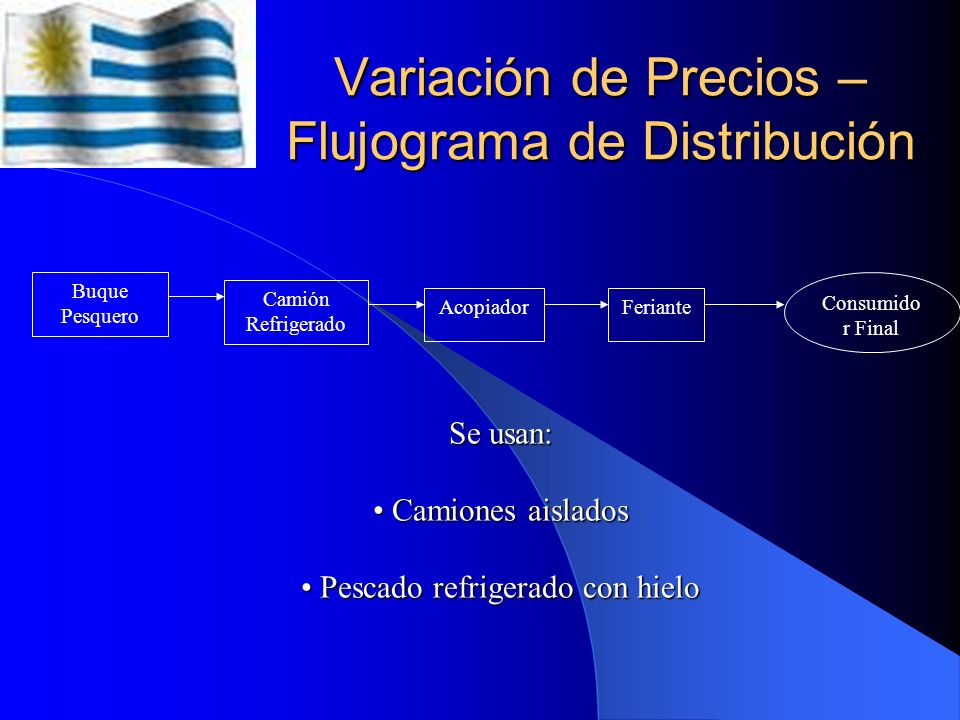 Variación de Precios – Flujograma de Distribución

Buque Pesquero

Camión Refrigerado

Acopiador

Feriante

Consumido r Final

Se usan:

• Camiones aislados

• Pescado refrigerado con hielo